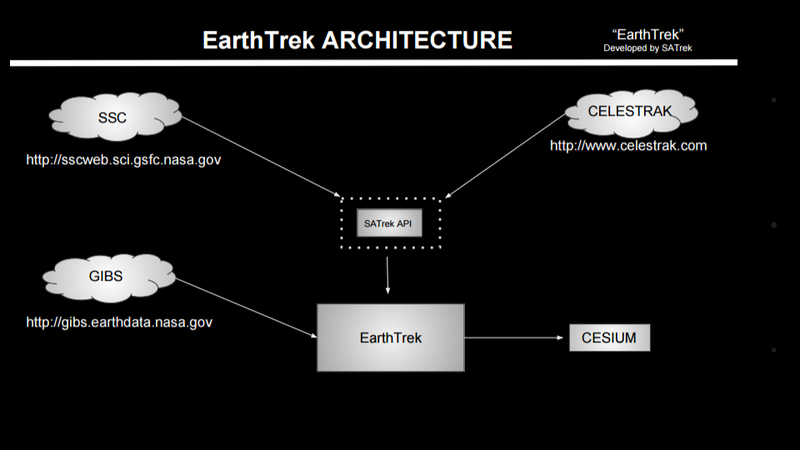 EarthTrek ARCHITECTURE

"EarthTrek"
Developed by SATrek

SSC

http://sscweb.sci.gsfc.nasa.gov

CELESTRAK

http://www.celestrak.com

SATrek API

GIBS

http://gibs.earthdata.nasa.gov

EarthTrek

CESIUM